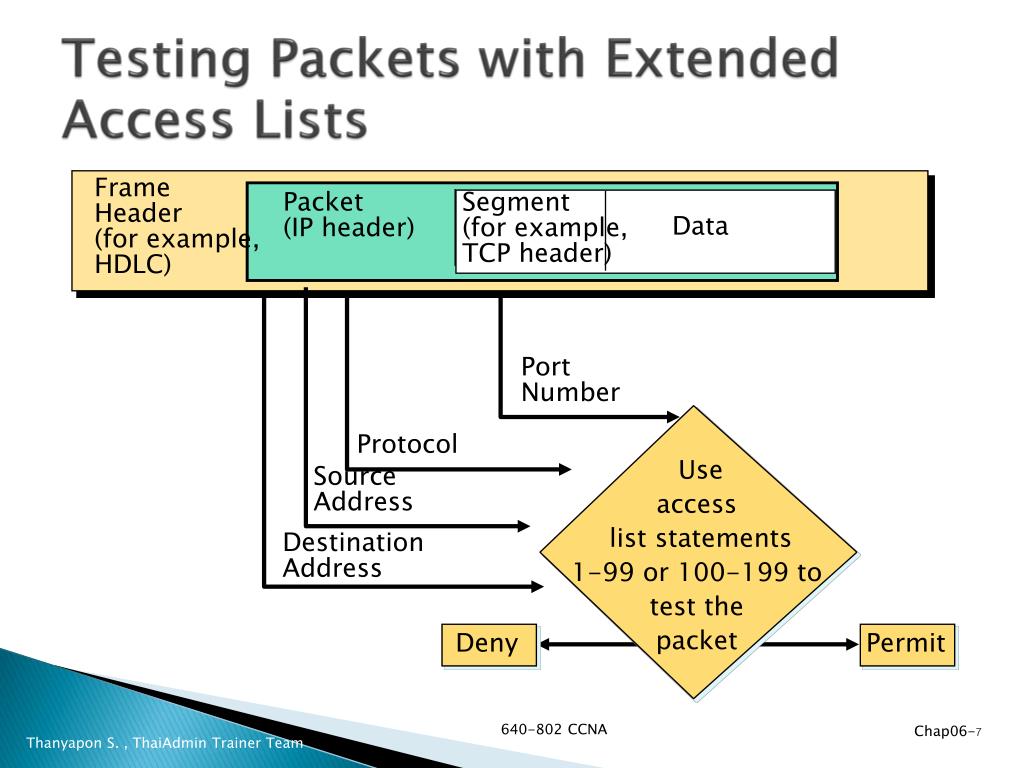 Testing Packets with Extended Access Lists

Frame Header (for example, HDLC)

Packet (IP header)

Segment (for example, TCP header)

Data

Port Number

Protocol

Source Address

Destination Address

Use access list statements 1-99 or 100-199 to test the packet

Deny

Permit

Thanyapon S. , ThaiAdmin Trainer Team

640-802 CCNA

Chap06-7